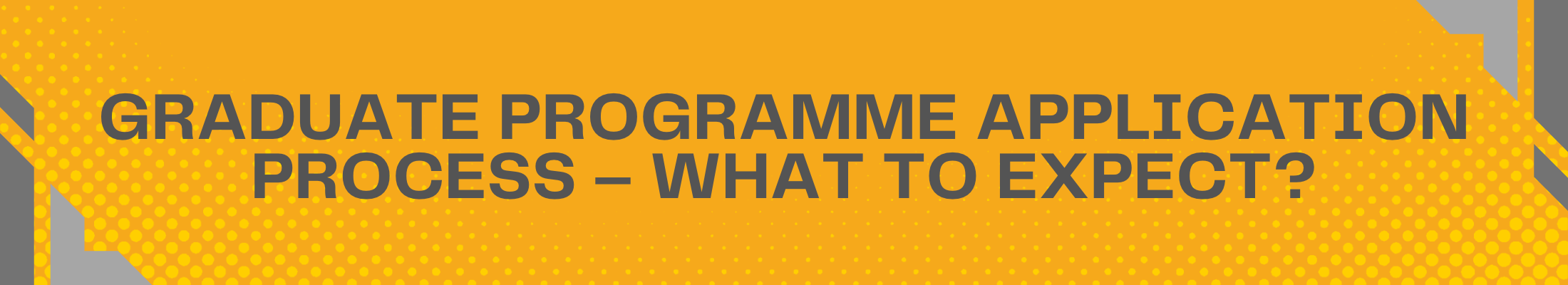 GRADUATE PROGRAMME APPLICATION PROCESS – WHAT TO EXPECT?